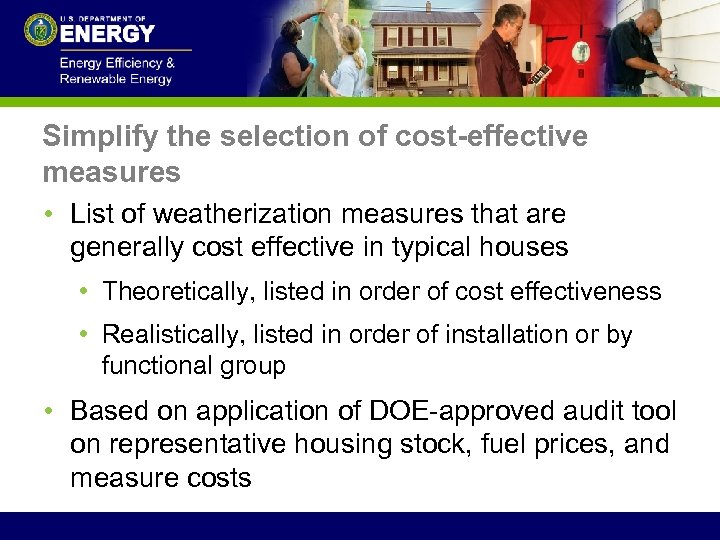 U.S. DEPARTMENT OF
ENERGY
Energy Efficiency & Renewable Energy

Simplify the selection of cost-effective measures

• List of weatherization measures that are generally cost effective in typical houses
  • Theoretically, listed in order of cost effectiveness
  • Realistically, listed in order of installation or by functional group
• Based on application of DOE-approved audit tool on representative housing stock, fuel prices, and measure costs